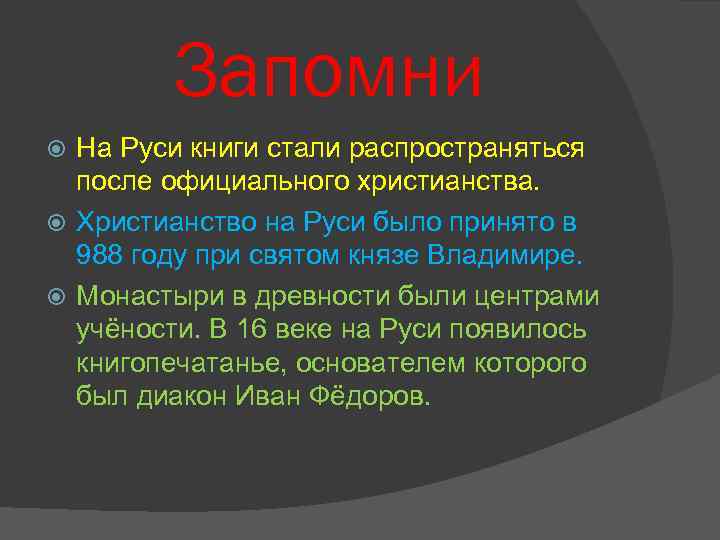 Запомни

На Руси книги стали распространяться после официального христианства.

Христианство на Руси было принято в 988 году при святом князе Владимире.

Монастыри в древности были центрами учёности. В 16 веке на Руси появилось книгопечатанье, основателем которого был диакон Иван Фёдоров.